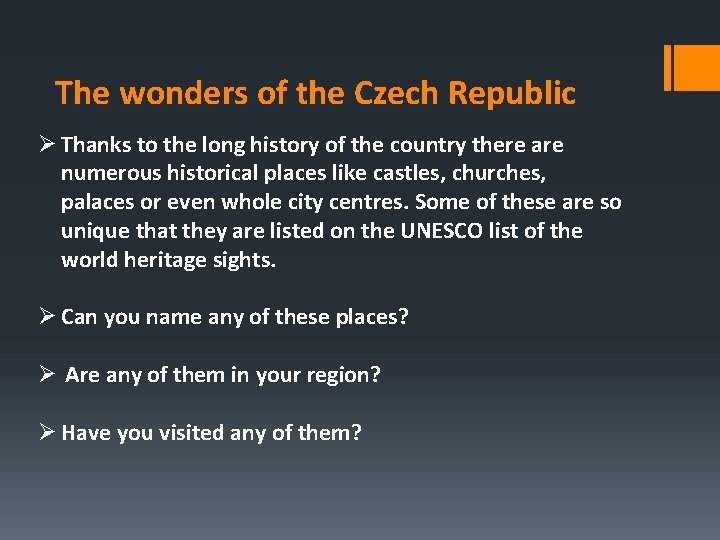 The wonders of the Czech Republic

➢ Thanks to the long history of the country there are numerous historical places like castles, churches, palaces or even whole city centres. Some of these are so unique that they are listed on the UNESCO list of the world heritage sights.

➢ Can you name any of these places?

➢ Are any of them in your region?

➢ Have you visited any of them?